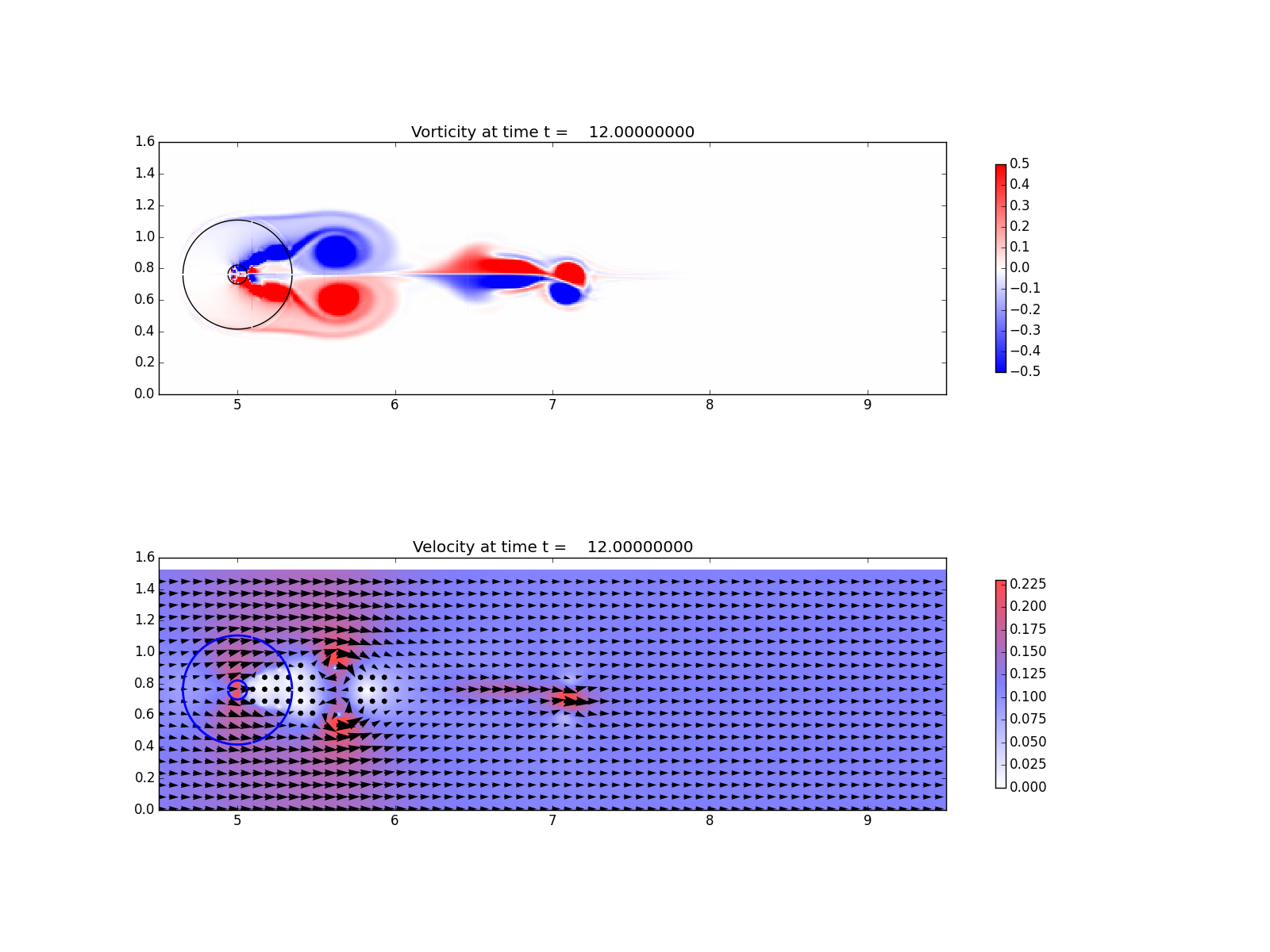 Vorticity at time t = 12.00000000

1.6
1.4
1.2
1.0
0.8
0.6
0.4
0.2
0.0

5 6 7 8 9

0.5
0.4
0.3
0.2
0.1
0.0
−0.1
−0.2
−0.3
−0.4
−0.5

Velocity at time t = 12.00000000

1.6
1.4
1.2
1.0
0.8
0.6
0.4
0.2
0.0

5 6 7 8 9

0.225
0.200
0.175
0.150
0.125
0.100
0.075
0.050
0.025
0.000